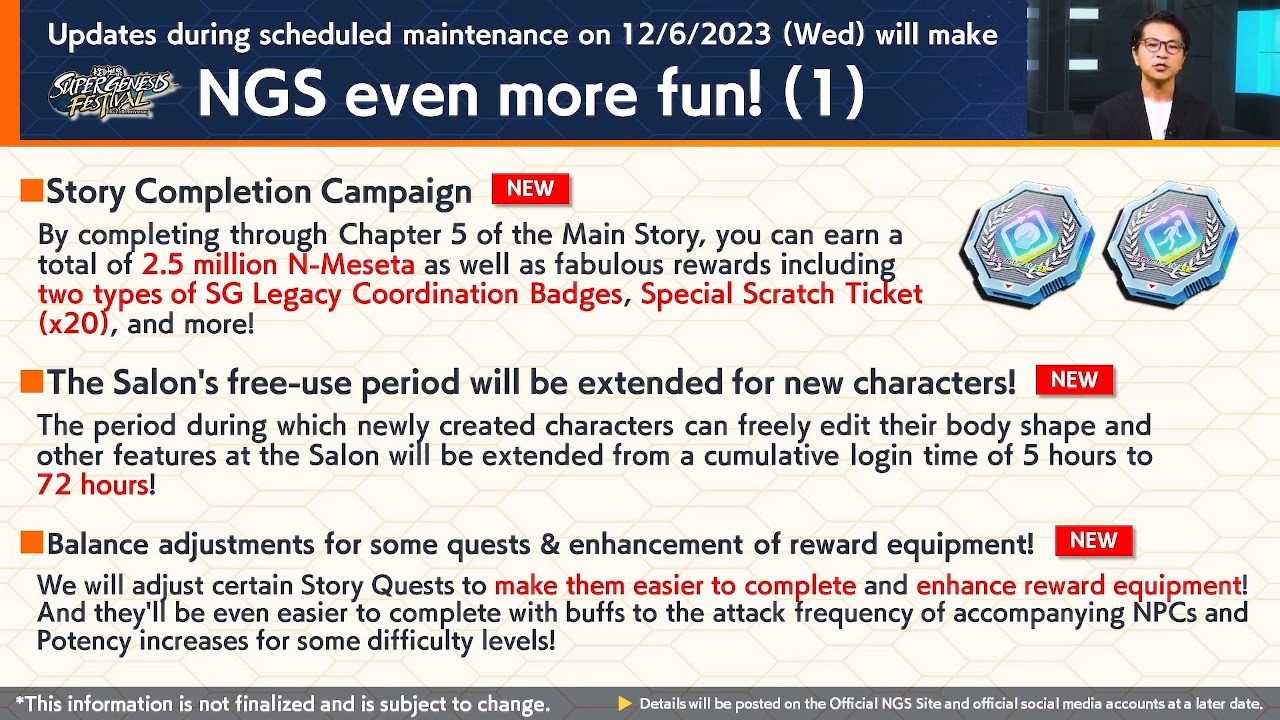 Updates during scheduled maintenance on 12/6/2023 (Wed) will make

SUPER GENESIS FESTIVAL

NGS even more fun! (1)

■Story Completion Campaign NEW

By completing through Chapter 5 of the Main Story, you can earn a total of 2.5 million N-Meseta as well as fabulous rewards including two types of SG Legacy Coordination Badges, Special Scratch Ticket (x20), and more!

■The Salon's free-use period will be extended for new characters! NEW

The period during which newly created characters can freely edit their body shape and other features at the Salon will be extended from a cumulative login time of 5 hours to 72 hours!

■Balance adjustments for some quests & enhancement of reward equipment! NEW

We will adjust certain Story Quests to make them easier to complete and enhance reward equipment! And they'll be even easier to complete with buffs to the attack frequency of accompanying NPCs and Potency increases for some difficulty levels!

*This information is not finalized and is subject to change.

▶ Details will be posted on the Official NGS Site and official social media accounts at a later date.